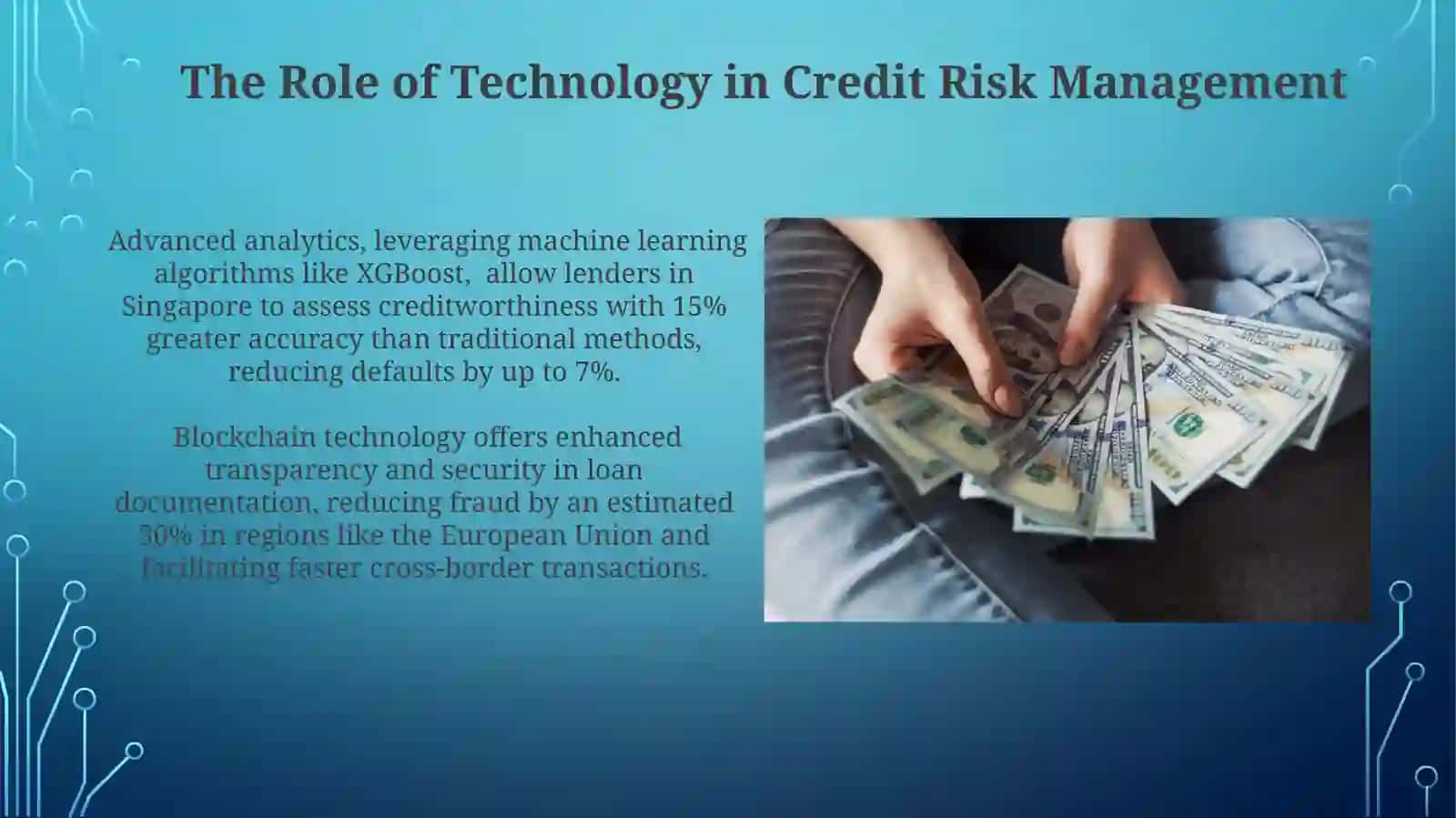 The Role of Technology in Credit Risk Management

Advanced analytics, leveraging machine learning algorithms like XGBoost,  allow lenders in Singapore to assess creditworthiness with 15% greater accuracy than traditional methods, reducing defaults by up to 7%.

Blockchain technology offers enhanced transparency and security in loan documentation, reducing fraud by an estimated 30% in regions like the European Union and facilitating faster cross-border transactions.